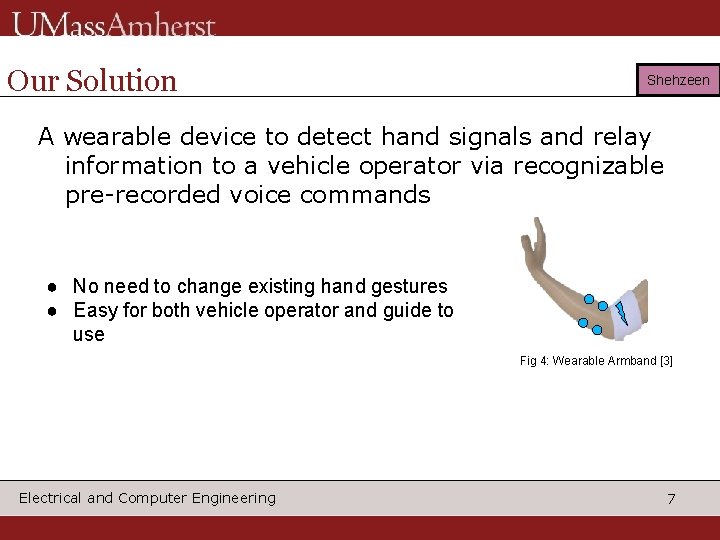 UMassAmherst

Our Solution

Shehzeen

A wearable device to detect hand signals and relay information to a vehicle operator via recognizable pre-recorded voice commands

• No need to change existing hand gestures
• Easy for both vehicle operator and guide to use

Fig 4: Wearable Armband [3]

Electrical and Computer Engineering

7